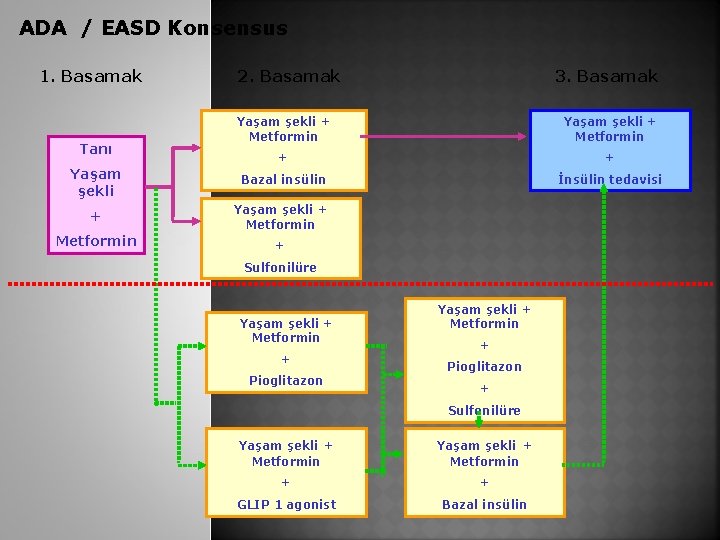 ADA / EASD Konsensus

1. Basamak

2. Basamak

3. Basamak

Tanı
Yaşam şekli
+
Metformin

Yaşam şekli + Metformin
+
Bazal insülin

Yaşam şekli + Metformin
+
Sulfonilüre

Yaşam şekli + Metformin
+
İnsülin tedavisi

Yaşam şekli + Metformin
+
Pioglitazon

Yaşam şekli + Metformin
+
GLIP 1 agonist

Yaşam şekli + Metformin
+
Pioglitazon
+
Sulfonilüre

Yaşam şekli + Metformin
+
Bazal insülin